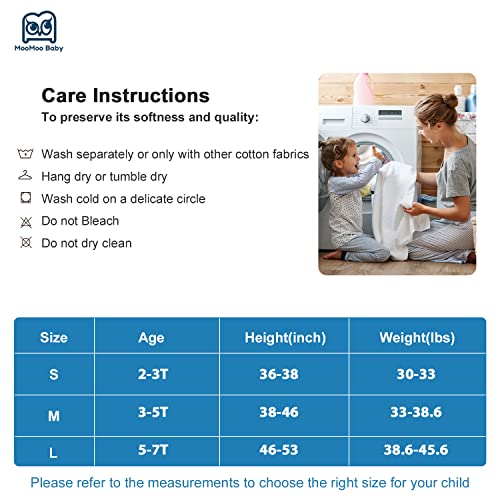 MooMoo Baby

Care Instructions
To preserve its softness and quality:

Wash separately or only with other cotton fabrics
Hang dry or tumble dry
Wash cold on a delicate circle
Do not Bleach
Do not dry clean

| Size | Age | Height(inch) | Weight(lbs) |
|---|---|---|---|
| S | 2-3T | 36-38 | 30-33 |
| M | 3-5T | 38-46 | 33-38.6 |
| L | 5-7T | 46-53 | 38.6-45.6 |

Please refer to the measurements to choose the right size for your child